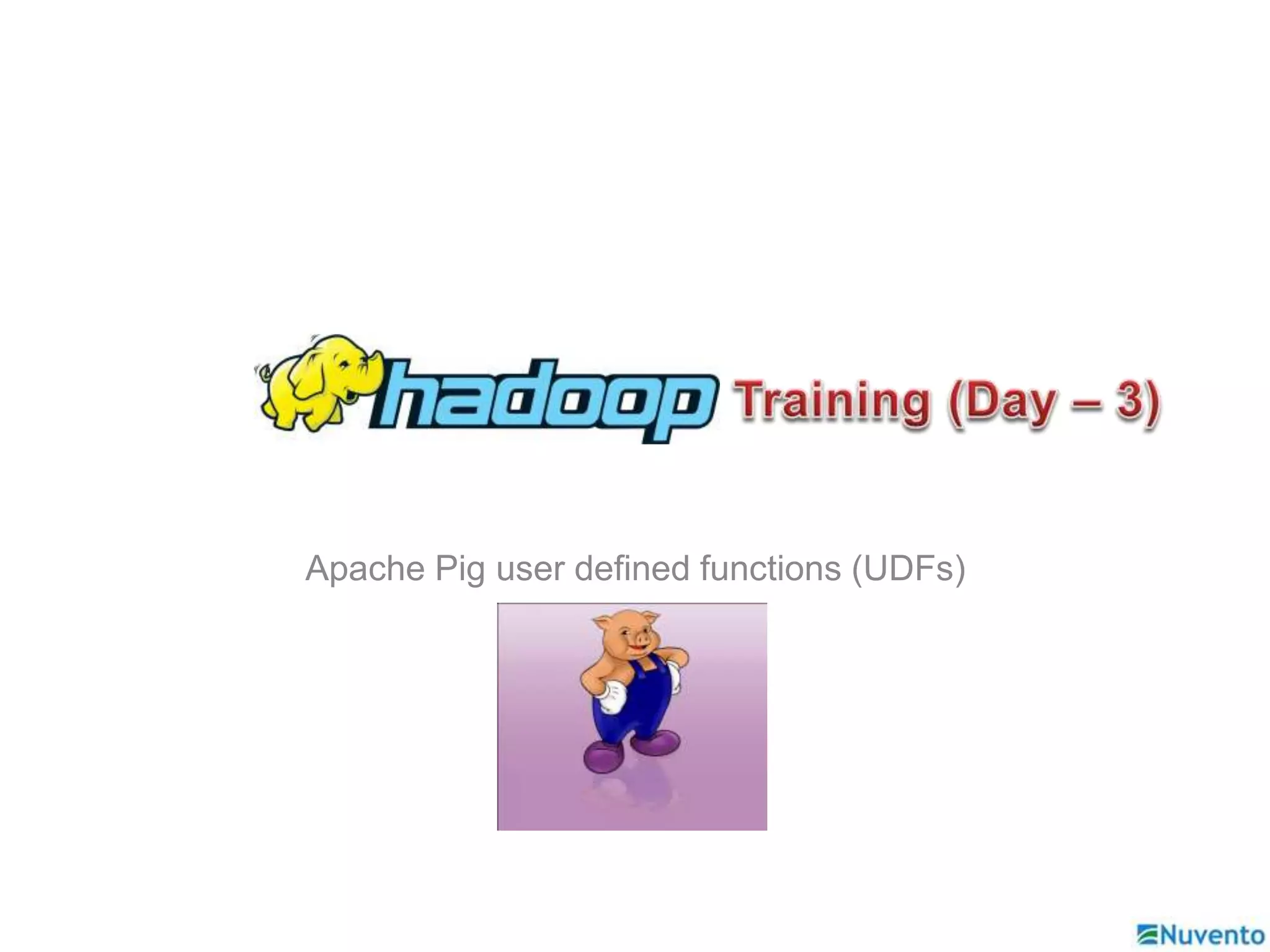 hadoop Training (Day – 3)

Apache Pig user defined functions (UDFs)

Nuvento